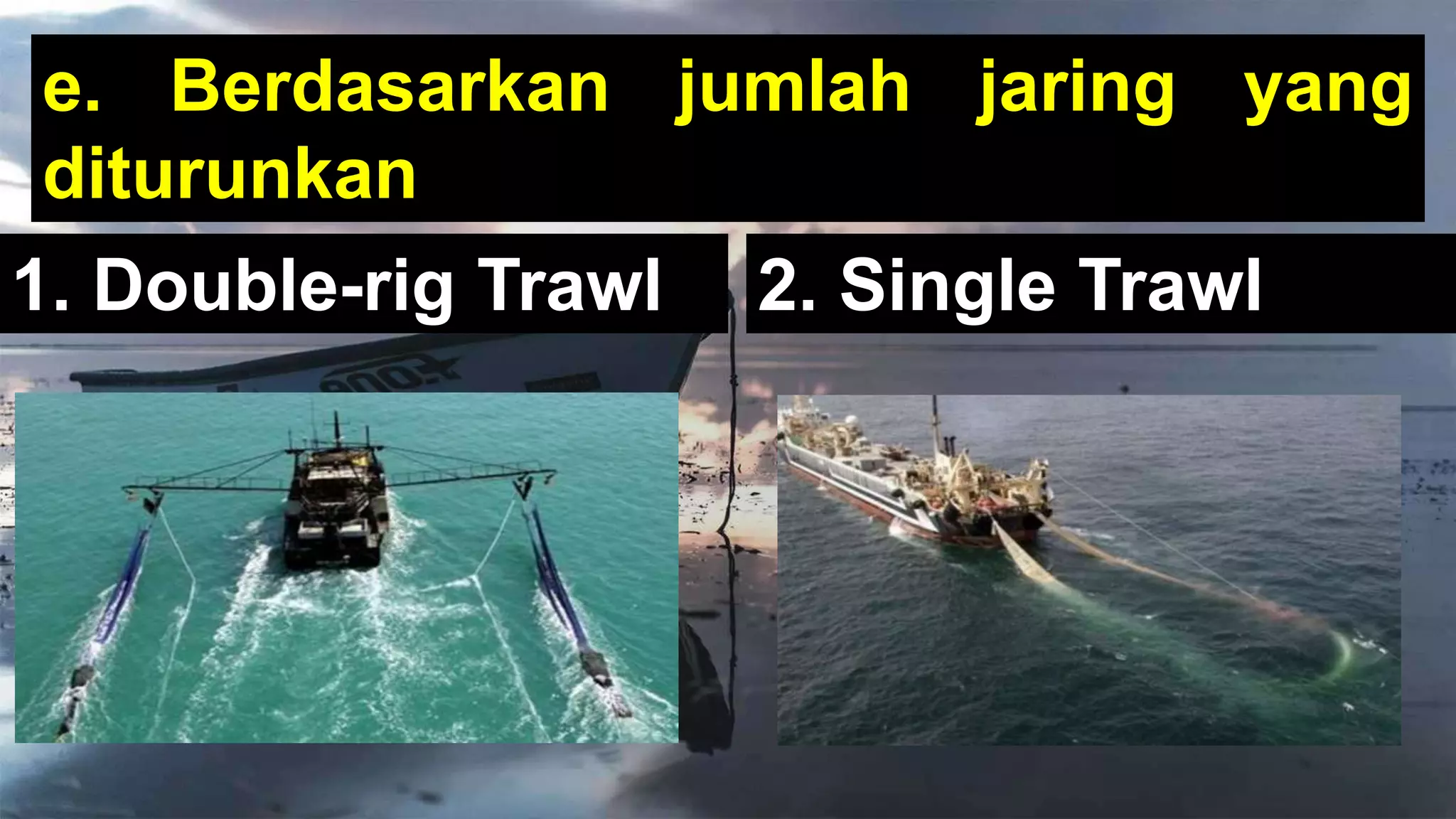 e. Berdasarkan jumlah jaring yang diturunkan

1. Double-rig Trawl

2. Single Trawl